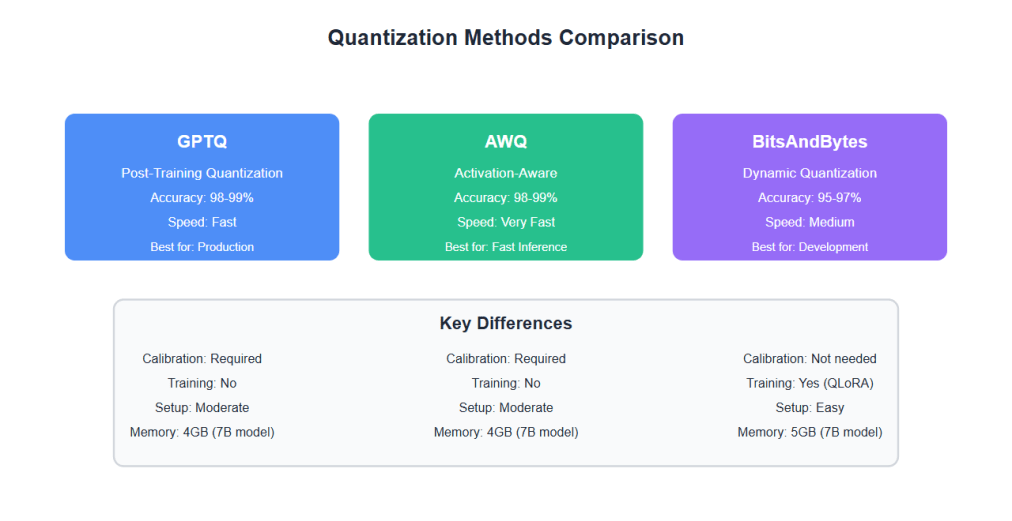 Quantization Methods Comparison

GPTQ
Post-Training Quantization
Accuracy: 98-99%
Speed: Fast
Best for: Production

AWQ
Activation-Aware
Accuracy: 98-99%
Speed: Very Fast
Best for: Fast Inference

BitsAndBytes
Dynamic Quantization
Accuracy: 95-97%
Speed: Medium
Best for: Development

Key Differences

Calibration: Required
Training: No
Setup: Moderate
Memory: 4GB (7B model)

Calibration: Required
Training: No
Setup: Moderate
Memory: 4GB (7B model)

Calibration: Not needed
Training: Yes (QLoRA)
Setup: Easy
Memory: 5GB (7B model)